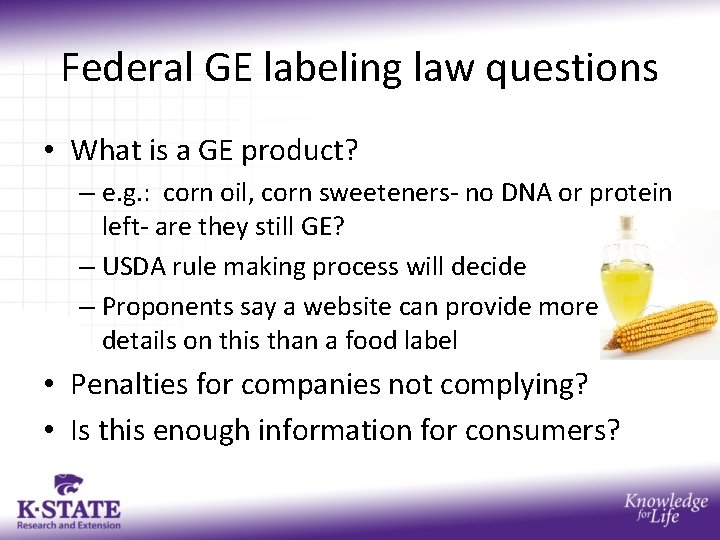 Federal GE labeling law questions

• What is a GE product?
– e.g.: corn oil, corn sweeteners- no DNA or protein left- are they still GE?
– USDA rule making process will decide
– Proponents say a website can provide more details on this than a food label
• Penalties for companies not complying?
• Is this enough information for consumers?

K·STATE
Research and Extension

Knowledge for Life